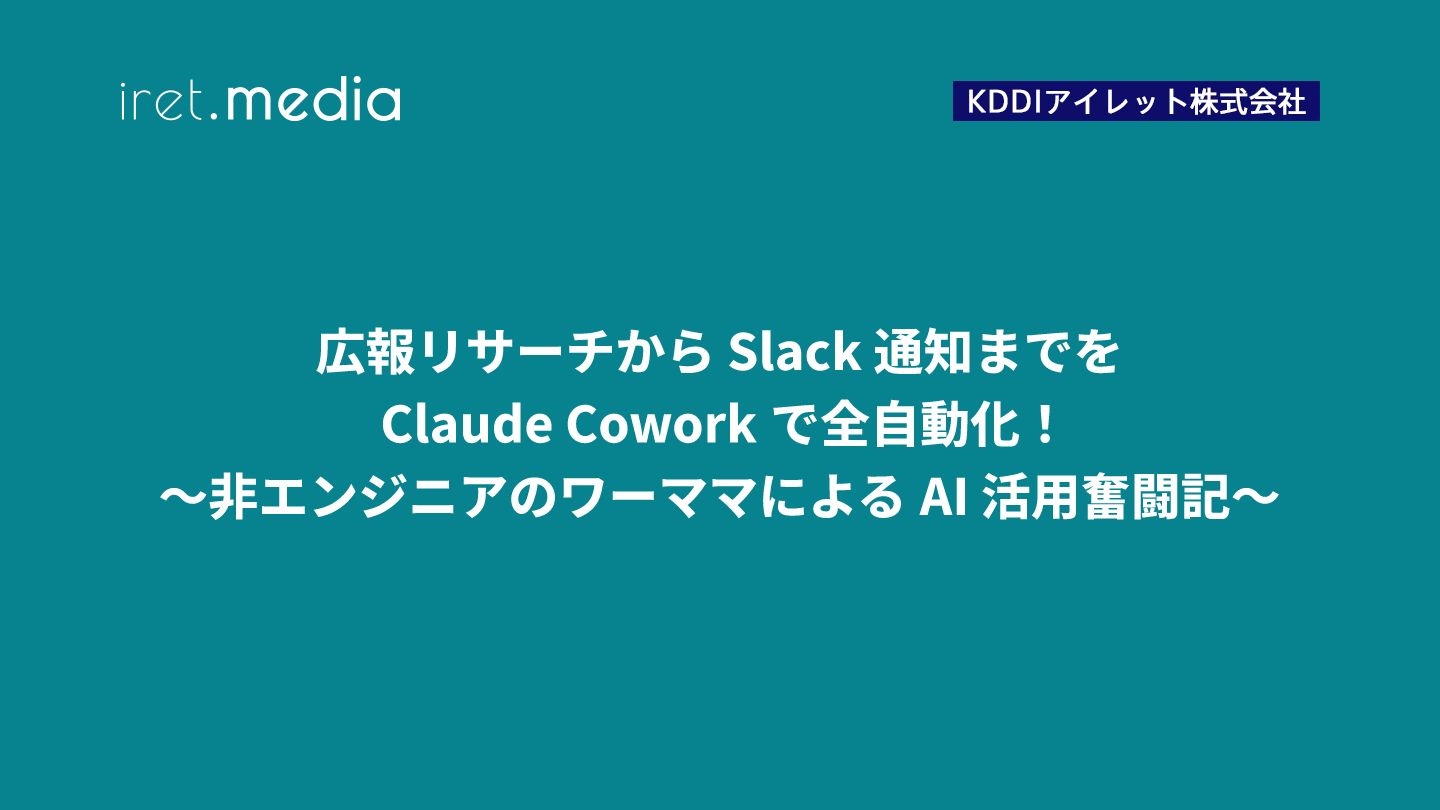 iret.media

KDDIアイレット株式会社

広報リサーチから Slack 通知までを
Claude Cowork で全自動化！
〜非エンジニアのワーママによる AI 活用奮闘記〜